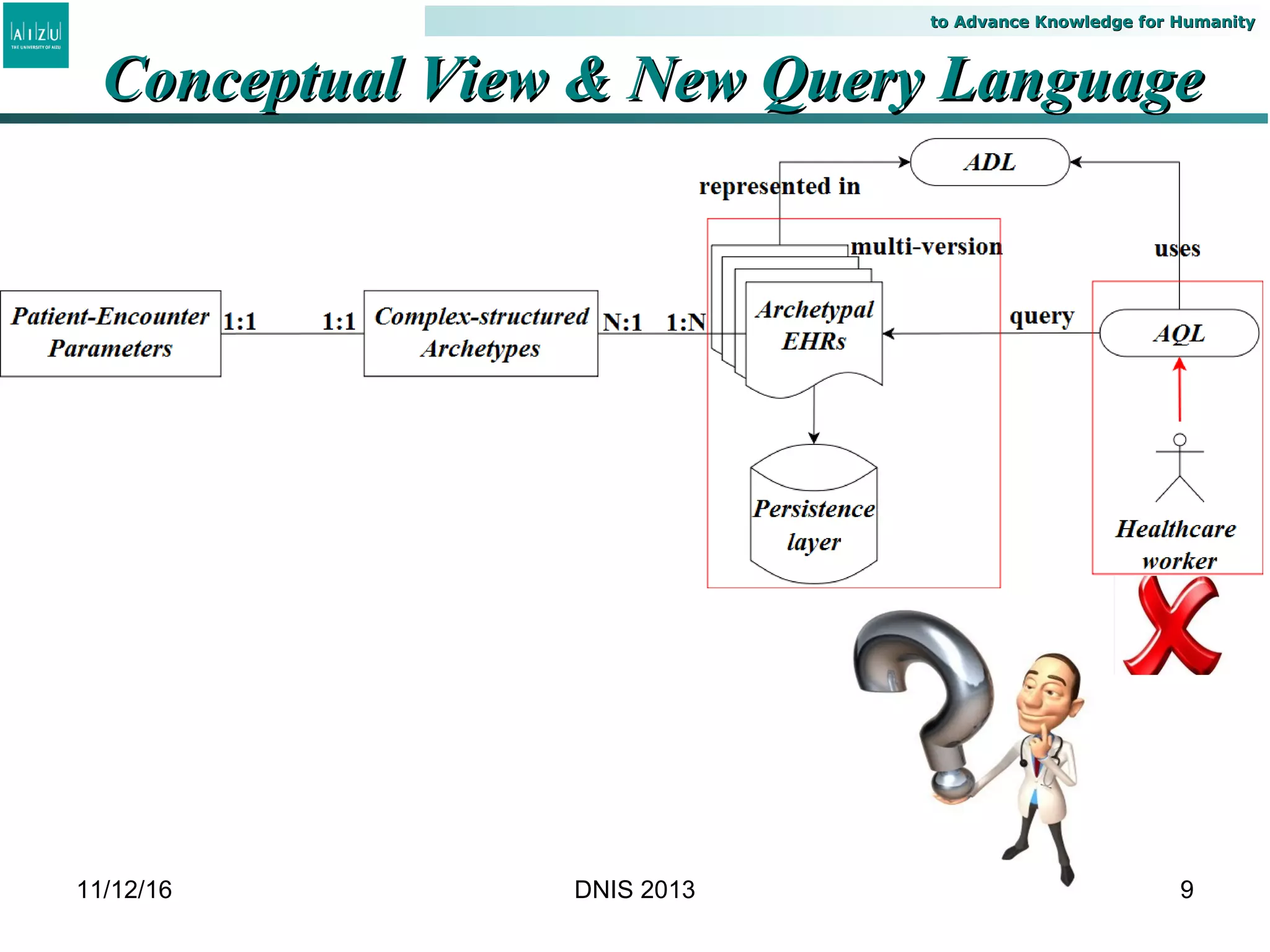 AIZU
THE UNIVERSITY OF AIZU

to Advance Knowledge for Humanity

Conceptual View & New Query Language

ADL

represented in

multi-version

uses

Patient-Encounter Parameters

1:1

1:1

Complex-structured Archetypes

N:1

1:N

Archetypal EHRs

query

AQL

Persistence layer

Healthcare worker

11/12/16

DNIS 2013

9